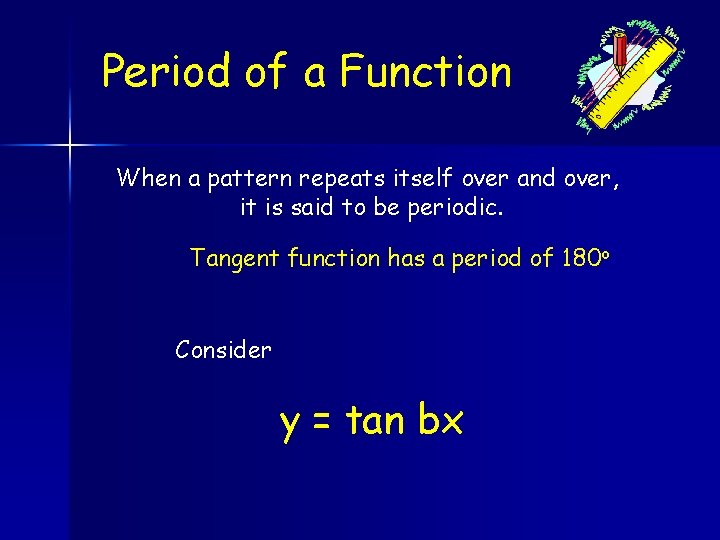 Period of a Function

When a pattern repeats itself over and over, it is said to be periodic.

Tangent function has a period of $180^o$

Consider

$y = \tan bx$